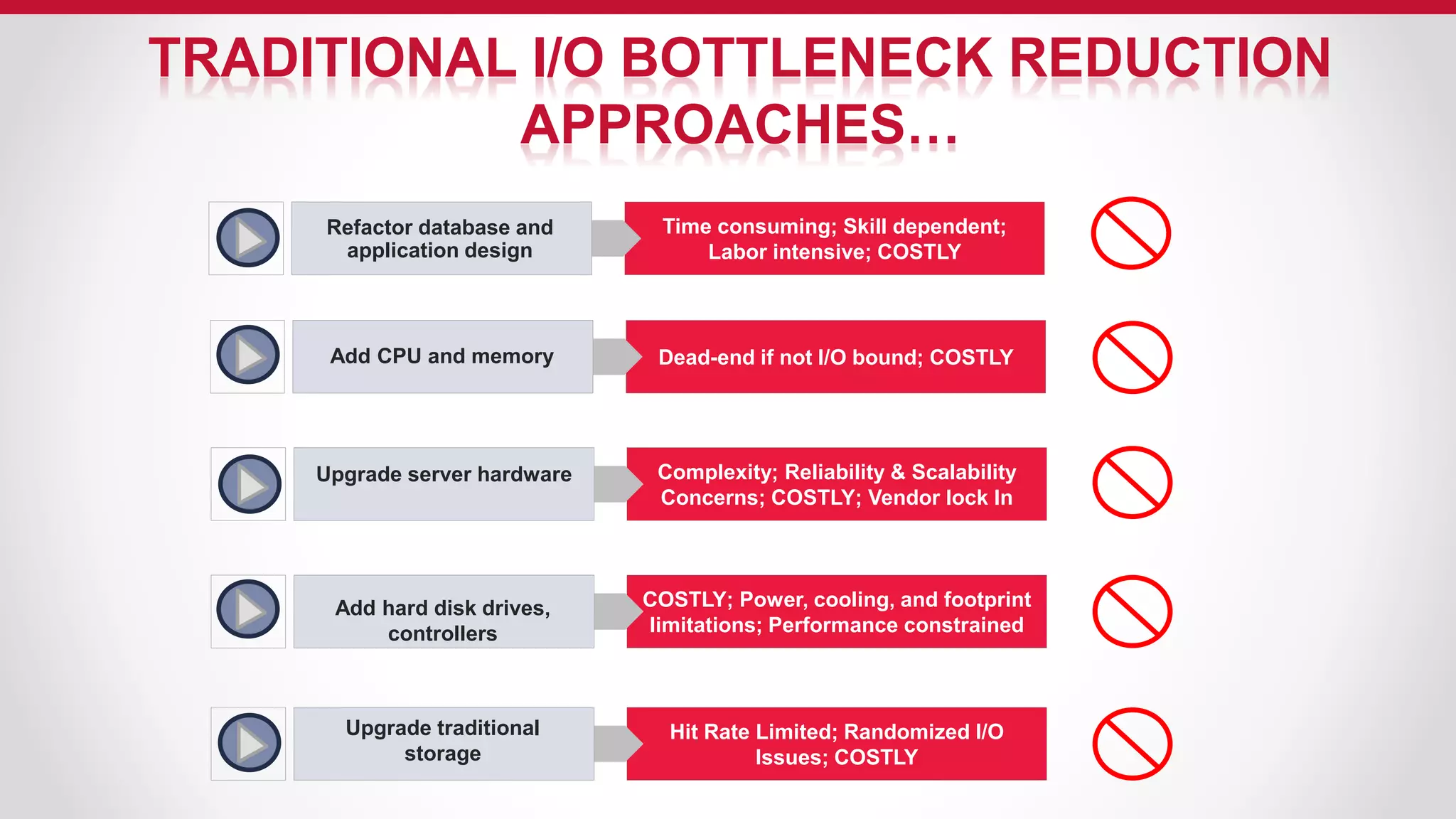 TRADITIONAL I/O BOTTLENECK REDUCTION APPROACHES…

Refactor database and application design

Time consuming; Skill dependent; Labor intensive; COSTLY

Add CPU and memory

Dead-end if not I/O bound; COSTLY

Upgrade server hardware

Complexity; Reliability & Scalability Concerns; COSTLY; Vendor lock In

Add hard disk drives, controllers

COSTLY; Power, cooling, and footprint limitations; Performance constrained

Upgrade traditional storage

Hit Rate Limited; Randomized I/O Issues; COSTLY